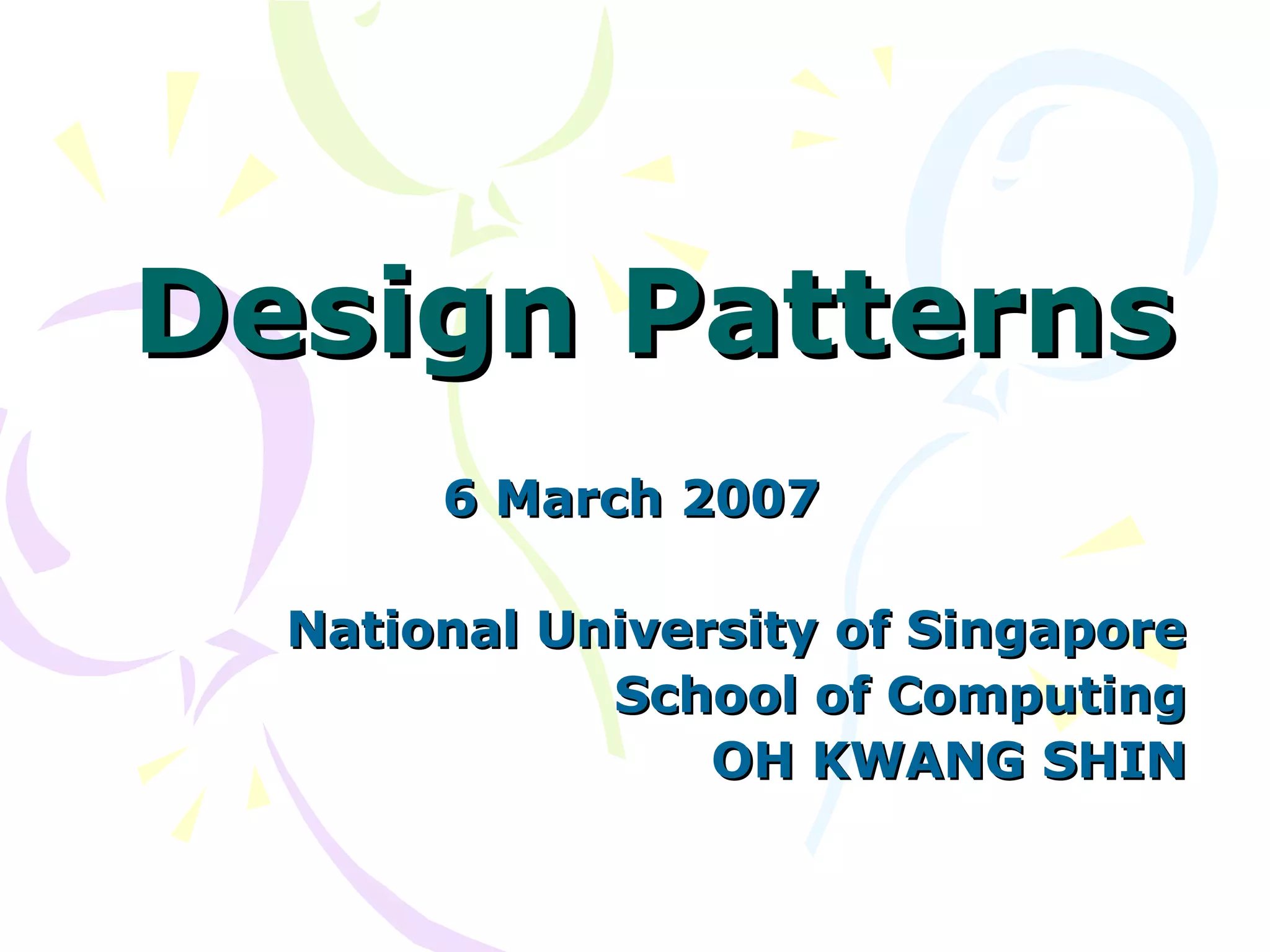 Design Patterns

6 March 2007

National University of Singapore
School of Computing
OH KWANG SHIN